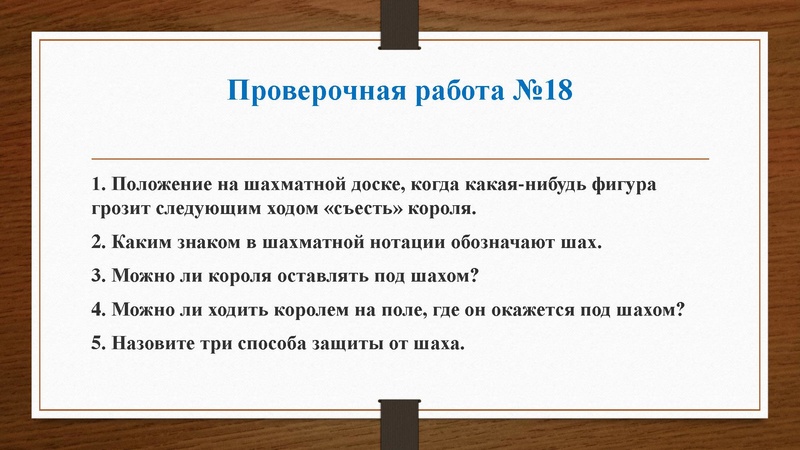 Проверочная работа №18

1. Положение на шахматной доске, когда какая-нибудь фигура грозит следующим ходом «съесть» короля.

2. Каким знаком в шахматной нотации обозначают шах.

3. Можно ли короля оставлять под шахом?

4. Можно ли ходить королем на поле, где он окажется под шахом?

5. Назовите три способа защиты от шаха.